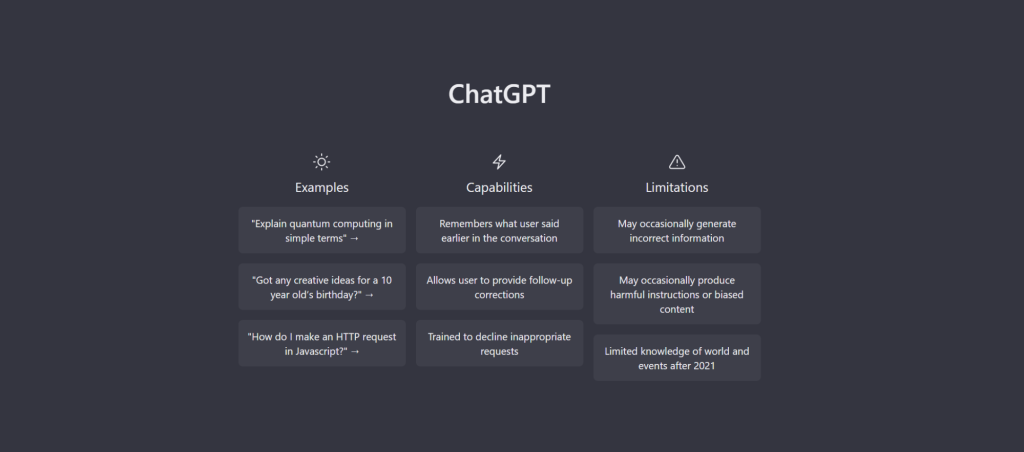 ChatGPT

Examples

"Explain quantum computing in simple terms" →

"Got any creative ideas for a 10 year old's birthday?" →

"How do I make an HTTP request in Javascript?" →

Capabilities

Remembers what user said earlier in the conversation

Allows user to provide follow-up corrections

Trained to decline inappropriate requests

Limitations

May occasionally generate incorrect information

May occasionally produce harmful instructions or biased content

Limited knowledge of world and events after 2021